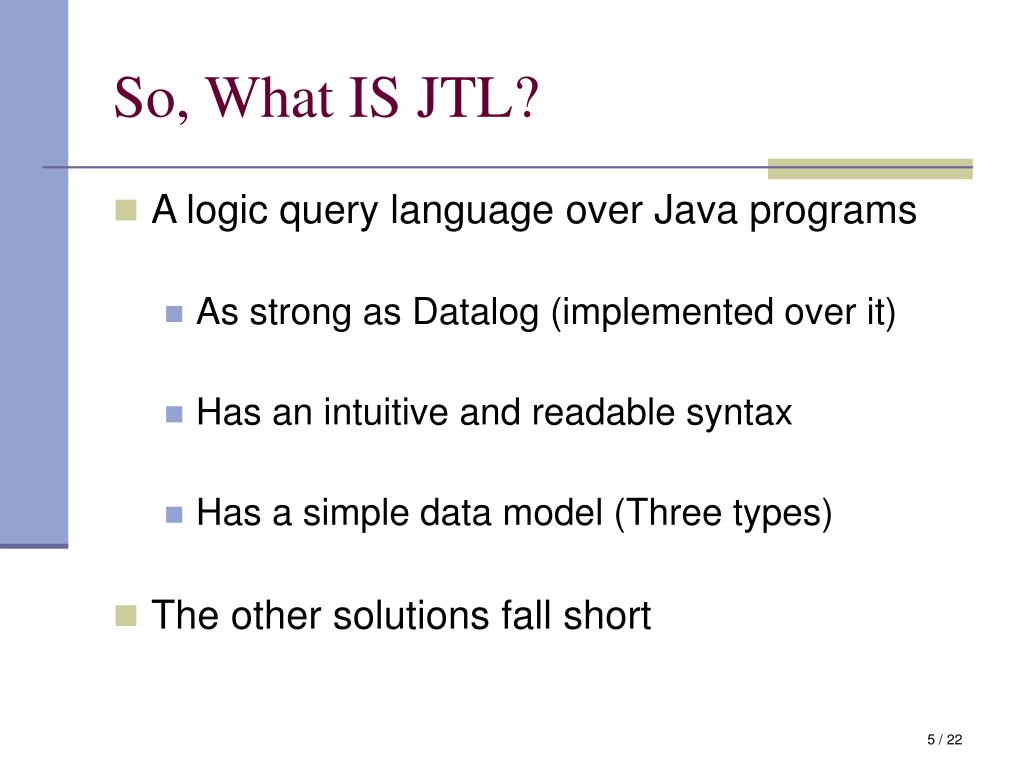 So, What IS JTL?

A logic query language over Java programs

As strong as Datalog (implemented over it)

Has an intuitive and readable syntax

Has a simple data model (Three types)

The other solutions fall short

5 / 22